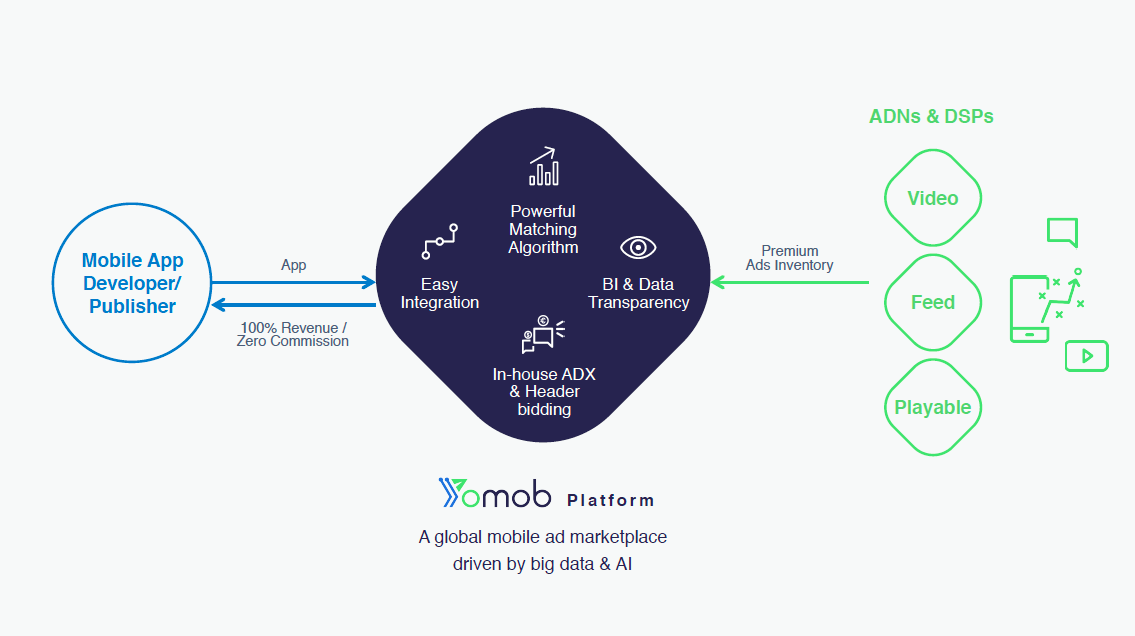 Mobile App Developer/ Publisher

App

100% Revenue / Zero Commission

Powerful Matching Algorithm

Easy Integration

BI & Data Transparency

In-house ADX & Header bidding

Premium Ads Inventory

ADNs & DSPs

Video

Feed

Playable

Yomob Platform

A global mobile ad marketplace driven by big data & AI